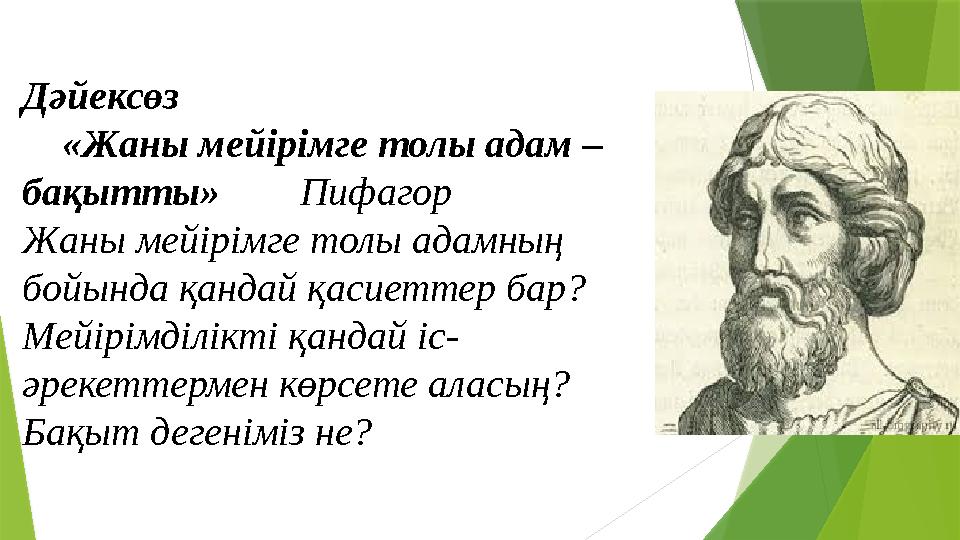 Дәйексөз

«Жаны мейірімге толы адам – бақытты» Пифагор

Жаны мейірімге толы адамның бойында қандай қасиеттер бар? Мейірімділікті қандай іс-әрекеттермен көрсете аласың? Бақыт дегеніміз не?